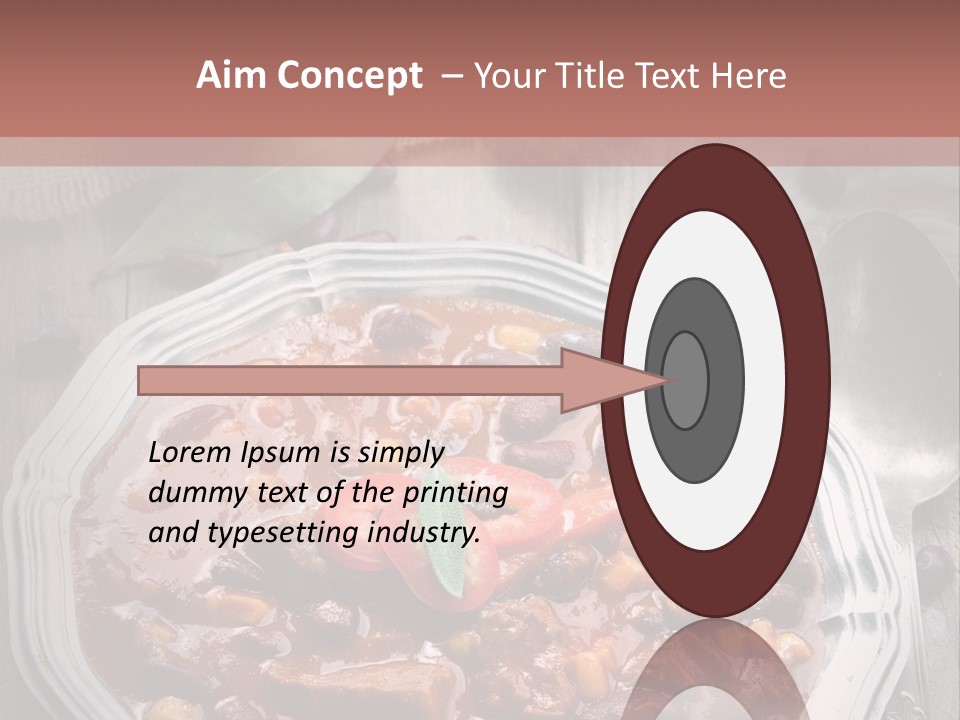 Aim Concept – Your Title Text Here

Lorem Ipsum is simply dummy text of the printing and typesetting industry.